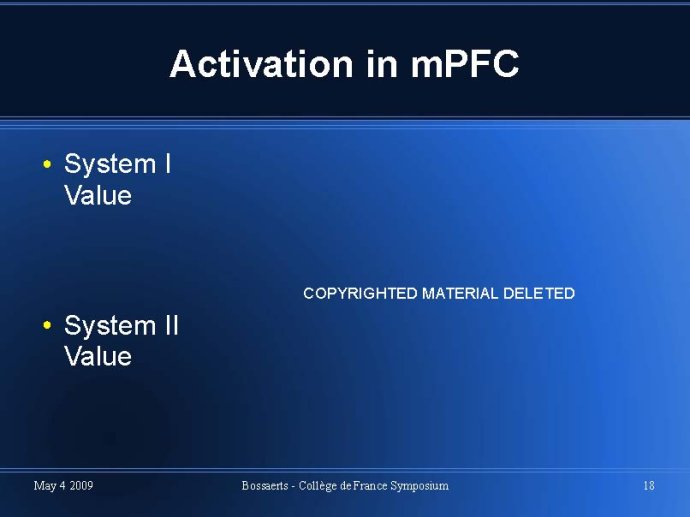 Activation in mPFC

• System I Value

COPYRIGHTED MATERIAL DELETED

• System II Value

May 4 2009

Bossaerts - Collège de France Symposium

18